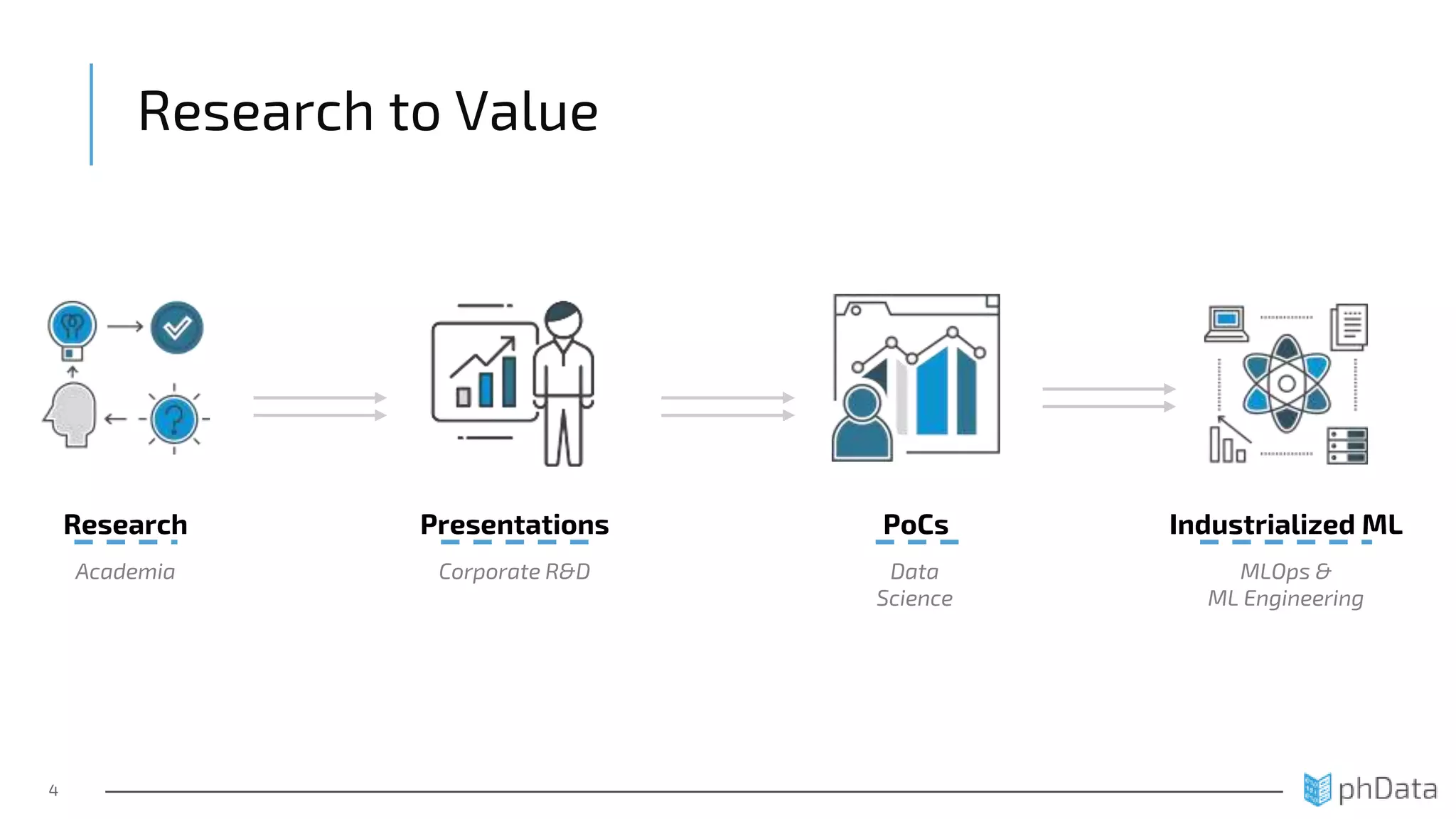 Research to Value

Research
Academia

Presentations
Corporate R&D

PoCs
Data
Science

Industrialized ML
MLOps &
ML Engineering

4

phData